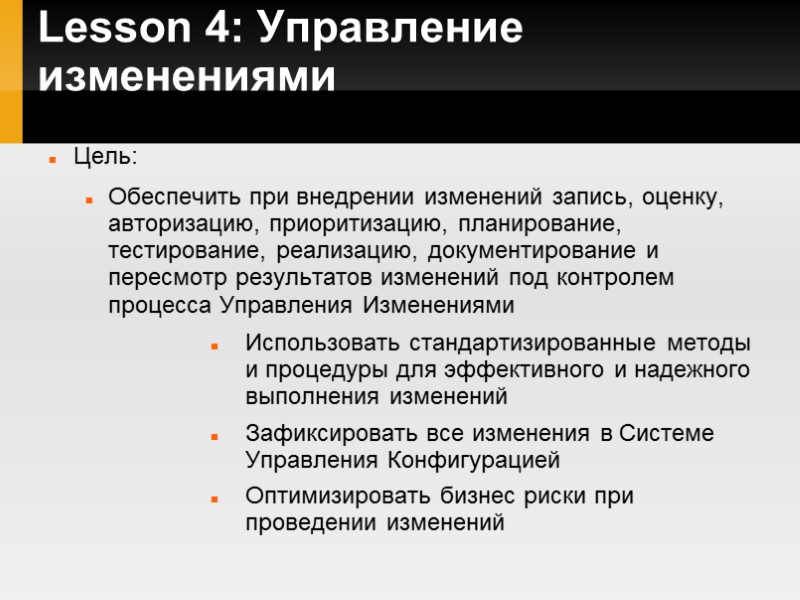 Lesson 4: Управление изменениями

Цель:

Обеспечить при внедрении изменений запись, оценку, авторизацию, приоритизацию, планирование, тестирование, реализацию, документирование и пересмотр результатов изменений под контролем процесса Управления Изменениями

Использовать стандартизированные методы и процедуры для эффективного и надежного выполнения изменений

Зафиксировать все изменения в Системе Управления Конфигурацией

Оптимизировать бизнес риски при проведении изменений